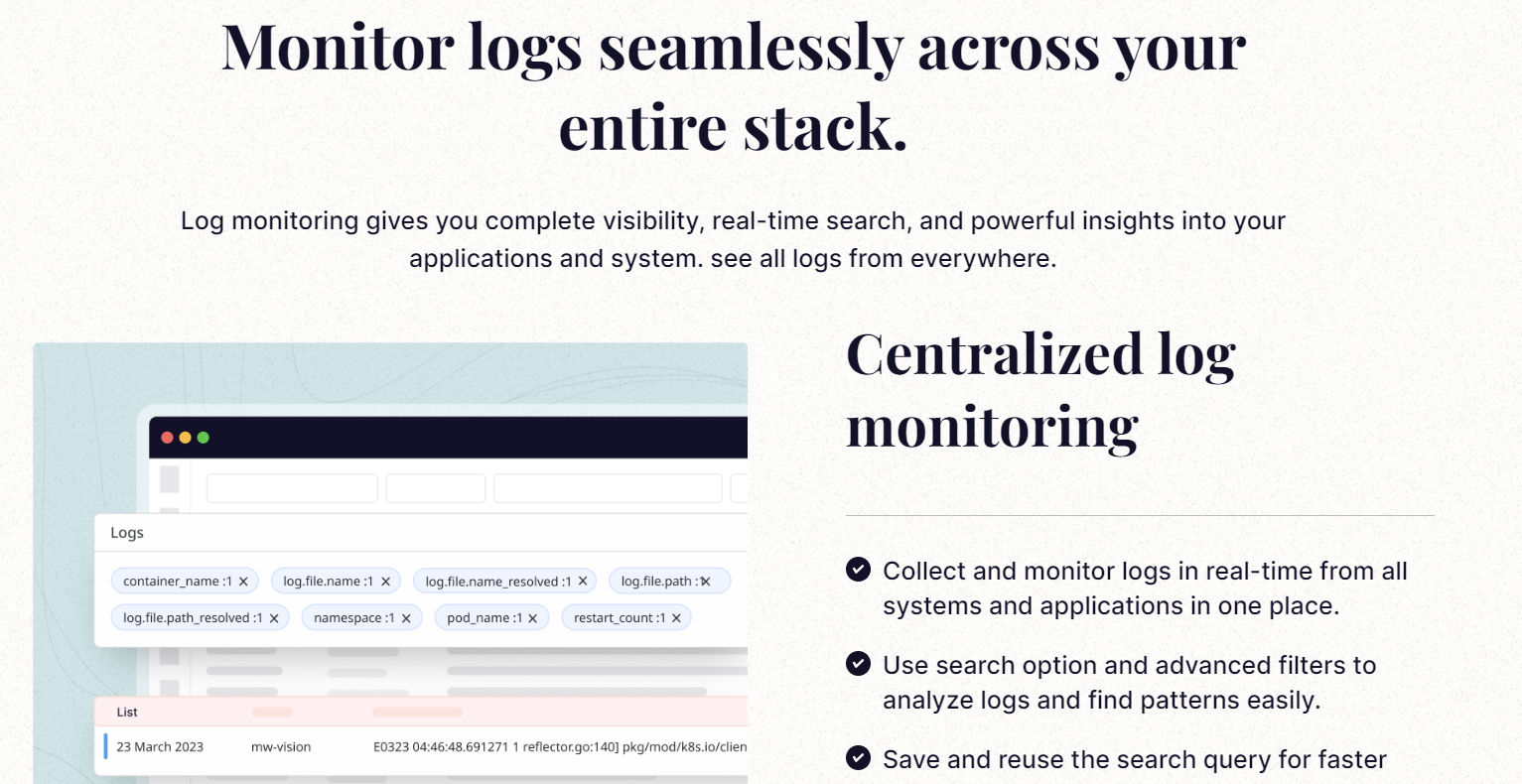 Monitor logs seamlessly across your entire stack.

Log monitoring gives you complete visibility, real-time search, and powerful insights into your applications and system. see all logs from everywhere.

Logs

container_name :1 ×   log.file.name :1 ×   log.file.name_resolved :1 ×   log.file.path :1 ×

log.file.path_resolved :1 ×   namespace :1 ×   pod_name :1 ×   restart_count :1 ×

List

23 March 2023   mw-vision   E0323 04:46:48.691271 1 reflector.go:140] pkg/mod/k8s.io/clien

Centralized log monitoring

Collect and monitor logs in real-time from all systems and applications in one place.

Use search option and advanced filters to analyze logs and find patterns easily.

Save and reuse the search query for faster